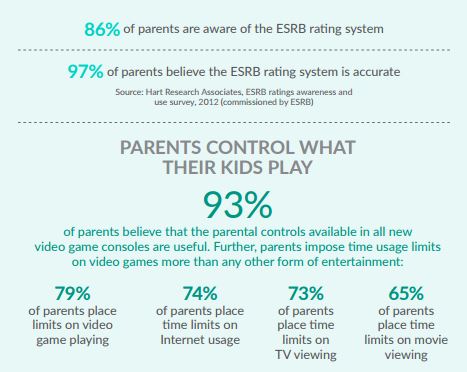 86% of parents are aware of the ESRB rating system

97% of parents believe the ESRB rating system is accurate

Source: Hart Research Associates, ESRB ratings awareness and use survey, 2012 (commissioned by ESRB)

PARENTS CONTROL WHAT THEIR KIDS PLAY

93%

of parents believe that the parental controls available in all new video game consoles are useful. Further, parents impose time usage limits on video games more than any other form of entertainment:

79%
of parents place limits on video game playing

74%
of parents place time limits on Internet usage

73%
of parents place time limits on TV viewing

65%
of parents place time limits on movie viewing